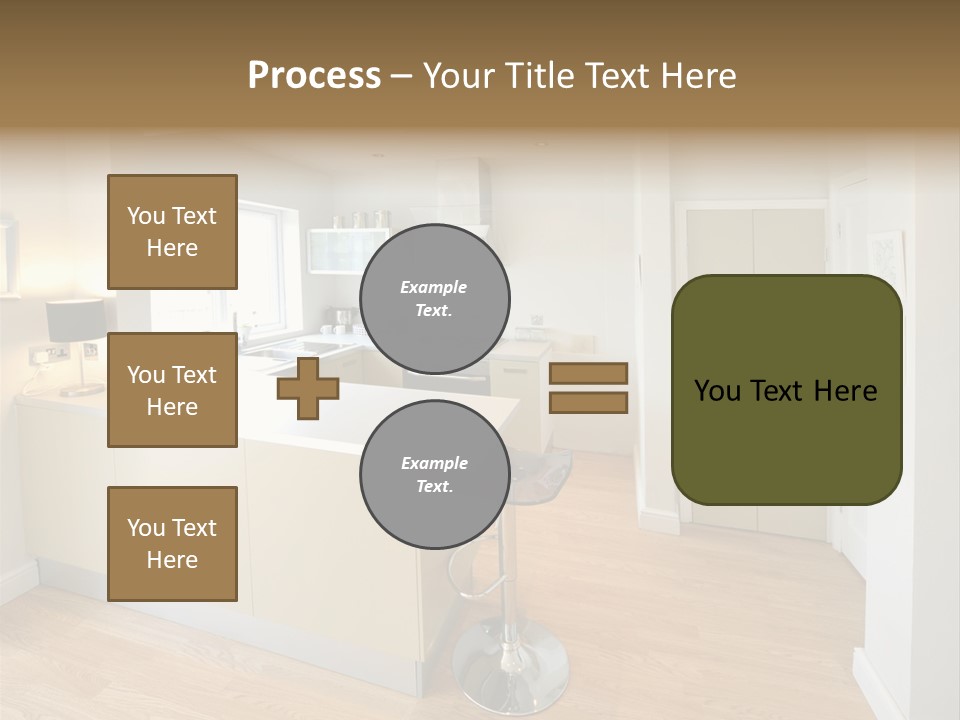 Process – Your Title Text Here

You Text Here

You Text Here

You Text Here

Example Text.

Example Text.

You Text Here